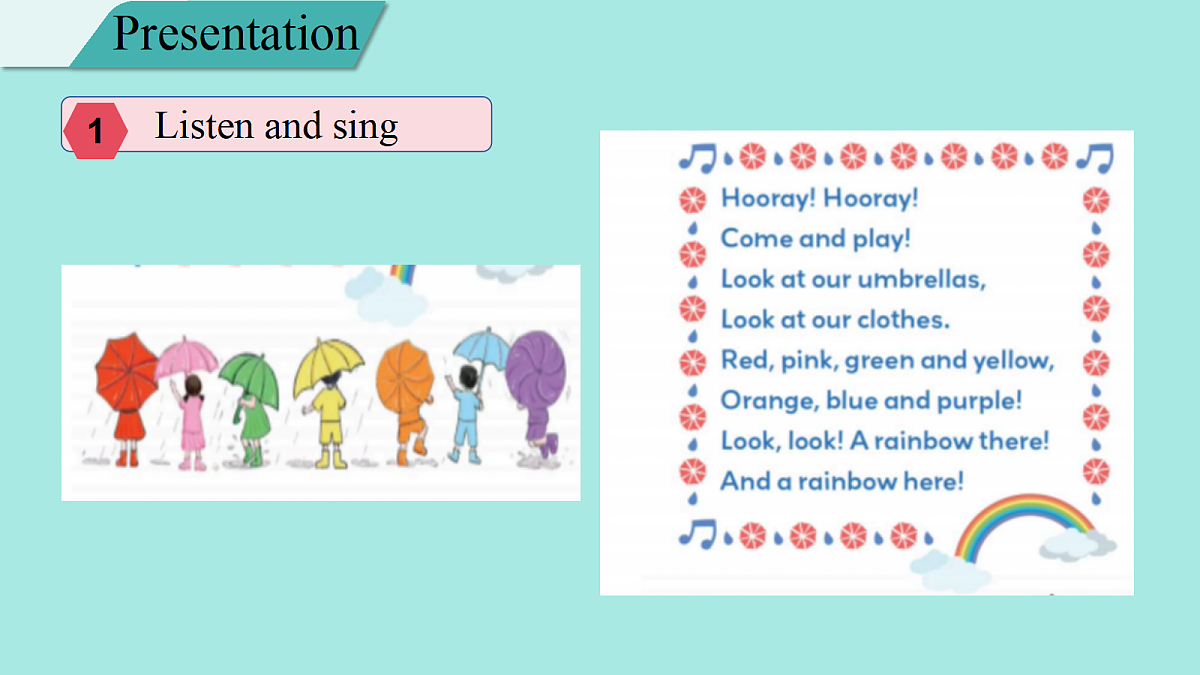 Presentation

1 Listen and sing

Hooray! Hooray!
Come and play!
Look at our umbrellas,
Look at our clothes.
Red, pink, green and yellow,
Orange, blue and purple!
Look, look! A rainbow there!
And a rainbow here!